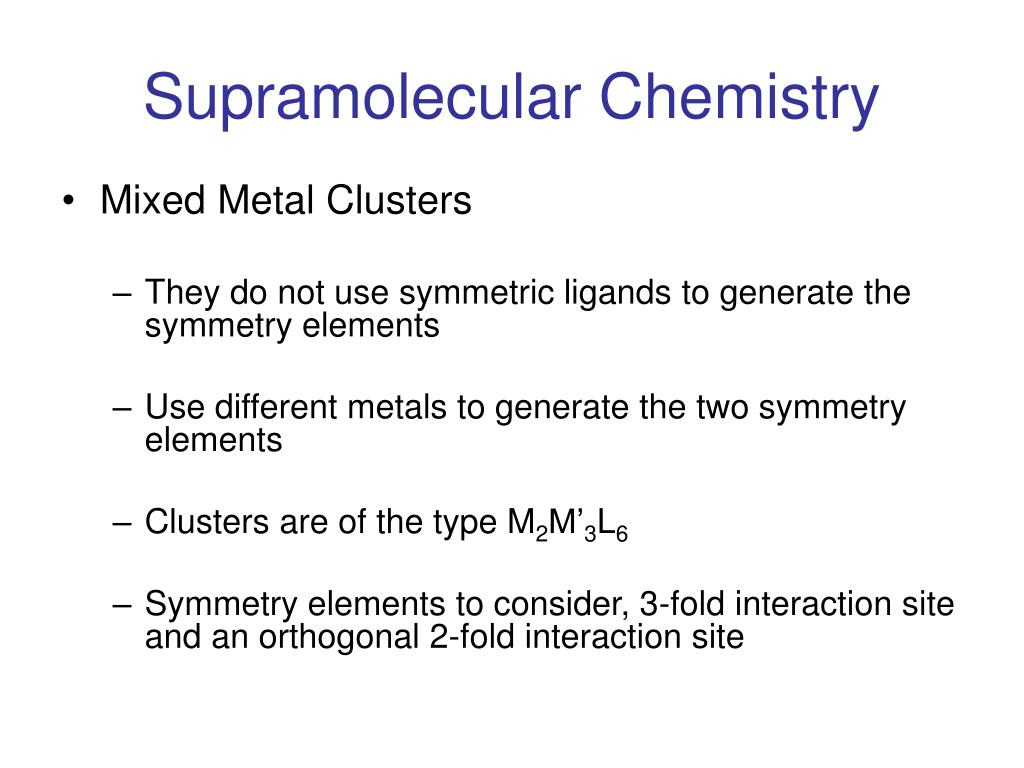 Supramolecular Chemistry

• Mixed Metal Clusters

– They do not use symmetric ligands to generate the symmetry elements

– Use different metals to generate the two symmetry elements

– Clusters are of the type $M_2M'_3L_6$

– Symmetry elements to consider, 3-fold interaction site and an orthogonal 2-fold interaction site